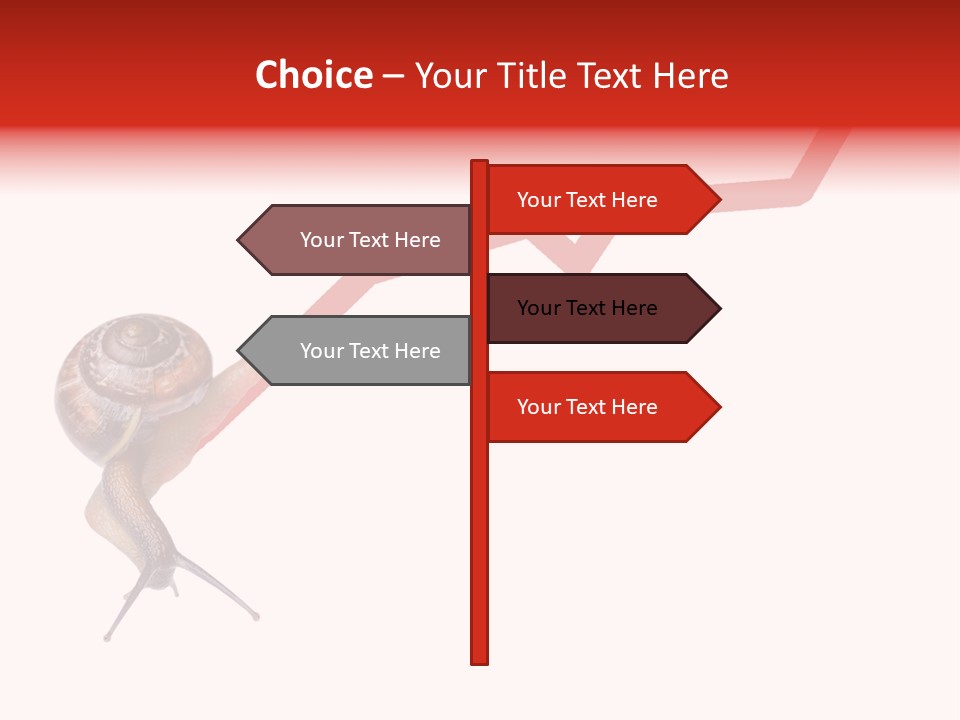 Choice – Your Title Text Here

Your Text Here

Your Text Here

Your Text Here

Your Text Here

Your Text Here